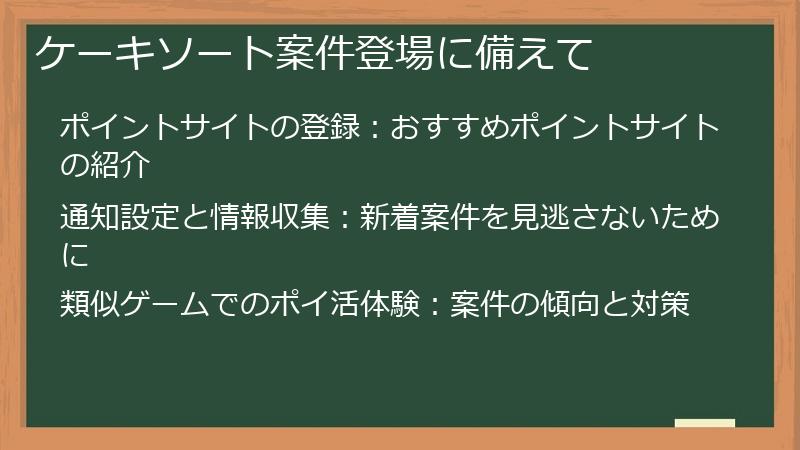 ケーキソート案件登場に備えて

ポイントサイトの登録：おすすめポイントサイトの紹介

通知設定と情報収集：新着案件を見逃さないために

類似ゲームでのポイ活体験：案件の傾向と対策